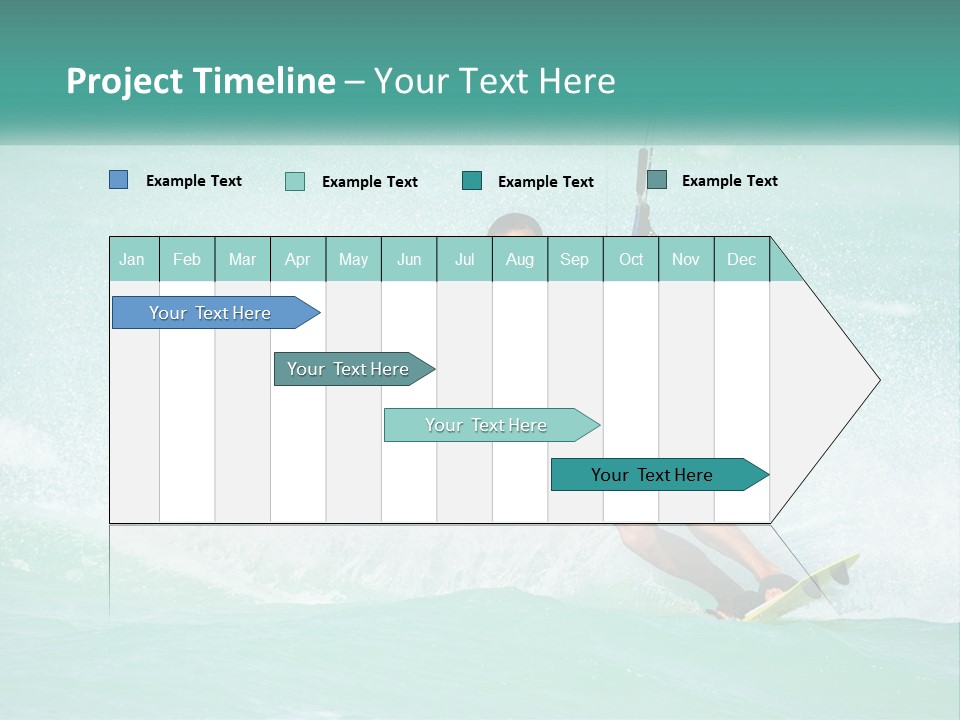 Project Timeline – Your Text Here

Example Text
Example Text
Example Text
Example Text

| Jan | Feb | Mar | Apr | May | Jun | Jul | Aug | Sep | Oct | Nov | Dec |
|---|---|---|---|---|---|---|---|---|---|---|---|

Your Text Here
Your Text Here
Your Text Here
Your Text Here